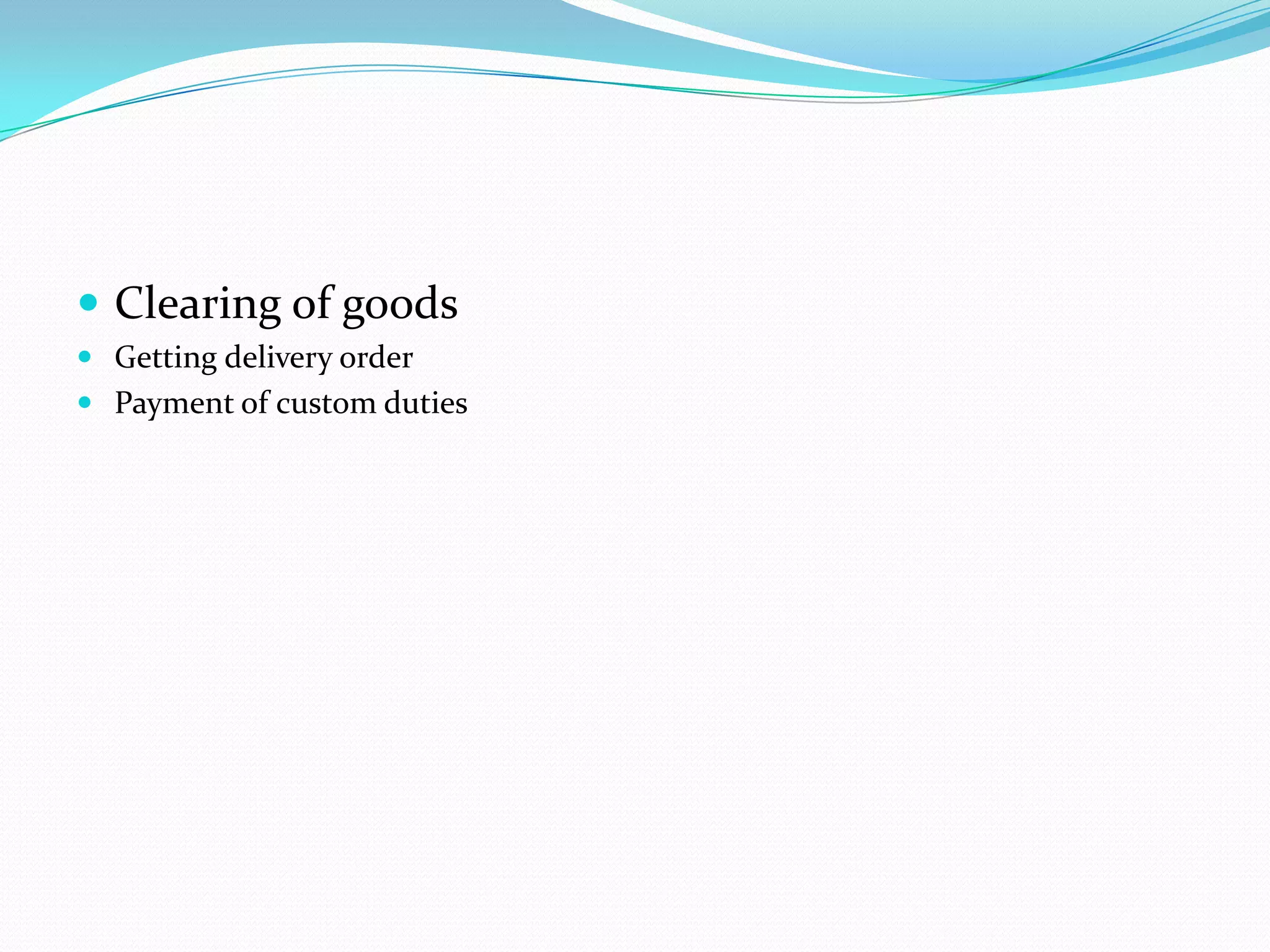 - Clearing of goods
- Getting delivery order
- Payment of custom duties